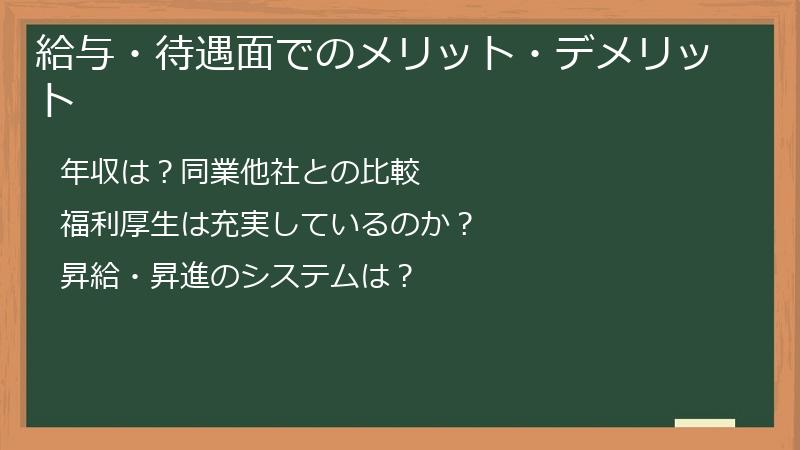 給与・待遇面でのメリット・デメリット

年収は？同業他社との比較

福利厚生は充実しているのか？

昇給・昇進のシステムは？